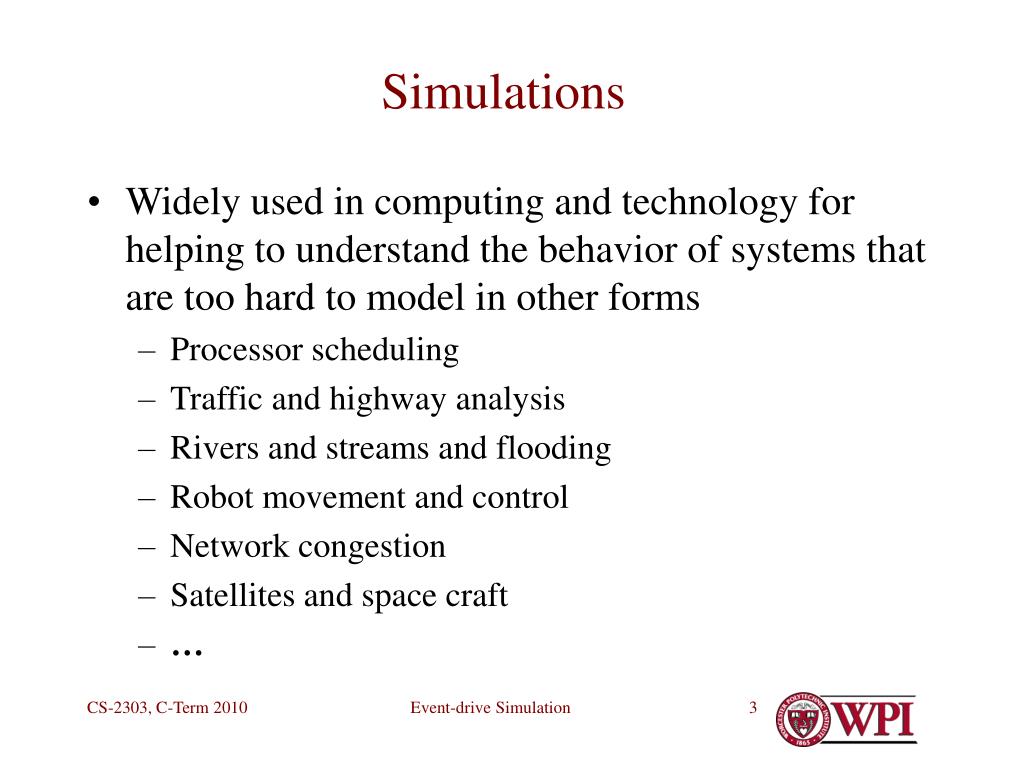 Simulations

• Widely used in computing and technology for helping to understand the behavior of systems that are too hard to model in other forms
– Processor scheduling
– Traffic and highway analysis
– Rivers and streams and flooding
– Robot movement and control
– Network congestion
– Satellites and space craft
– …

CS-2303, C-Term 2010

Event-drive Simulation

3

WORCESTER POLYTECHNIC INSTITUTE 1865

WPI